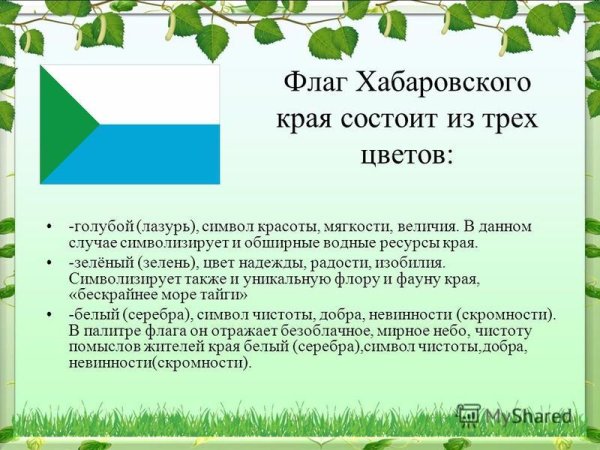 Флаг Хабаровского края состоит из трех цветов:

• -голубой (лазурь), символ красоты, мягкости, величия. В данном случае символизирует и обширные водные ресурсы края.

• -зелёный (зелень), цвет надежды, радости, изобилия. Символизирует также и уникальную флору и фауну края, «бескрайнее море тайги»

• -белый (серебра), символ чистоты, добра, невинности (скромности). В палитре флага он отражает безоблачное, мирное небо, чистоту помыслов жителей края белый (серебра),символ чистоты,добра, невинности(скромности).

MyShared